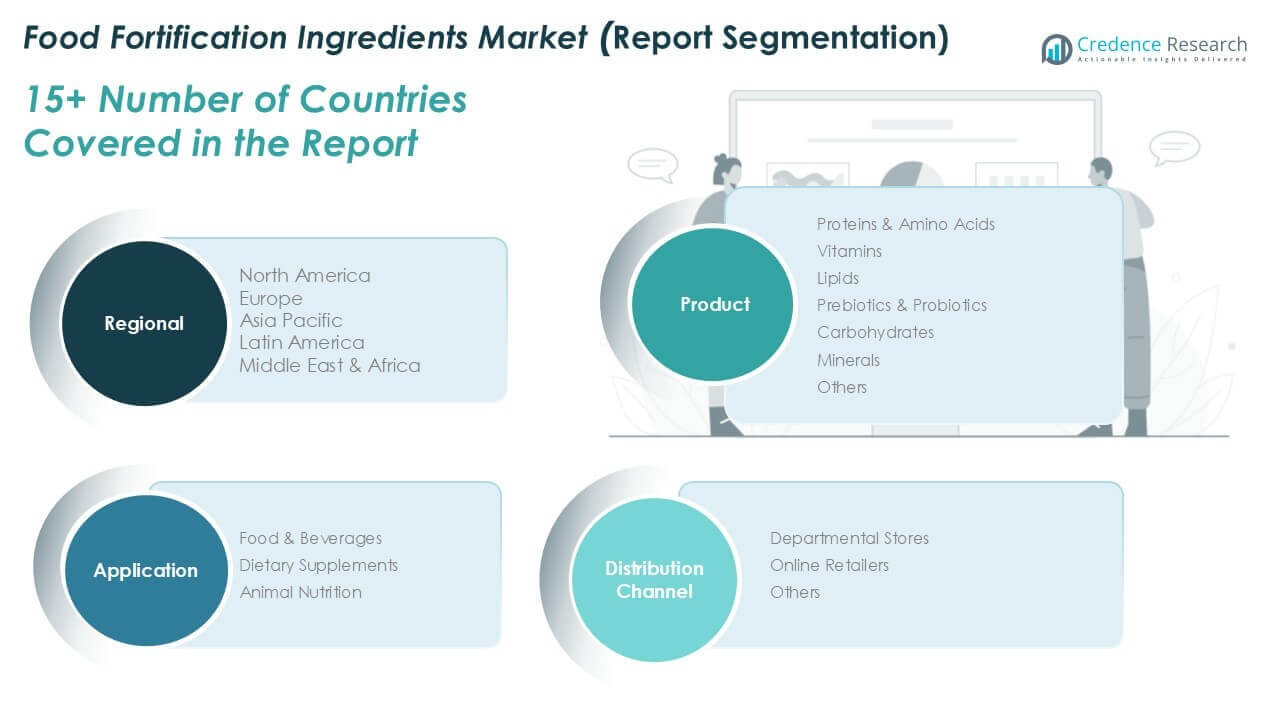 Food Fortification Ingredients Market (Report Segmentation)

Credence Research
Actionable Insights Delivered

15+ Number of Countries Covered in the Report

Regional
North America
Europe
Asia Pacific
Latin America
Middle East & Africa

Product
Proteins & Amino Acids
Vitamins
Lipids
Prebiotics & Probiotics
Carbohydrates
Minerals
Others

Application
Food & Beverages
Dietary Supplements
Animal Nutrition

Distribution Channel
Departmental Stores
Online Retailers
Others